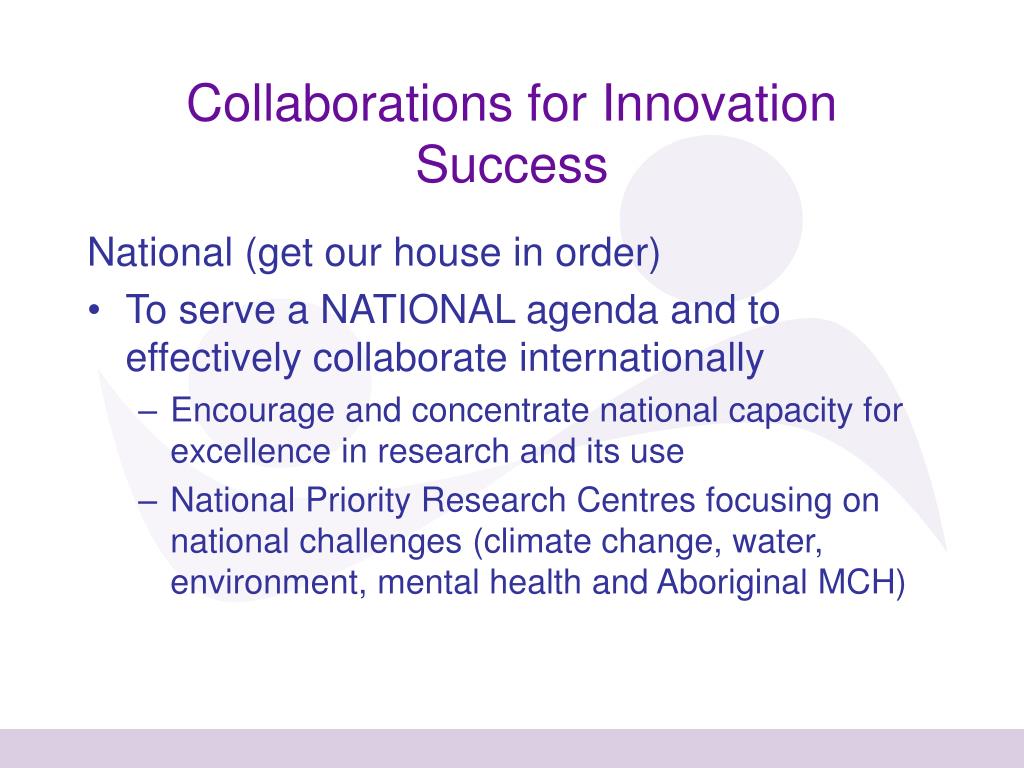 Collaborations for Innovation Success

National (get our house in order)

• To serve a NATIONAL agenda and to effectively collaborate internationally

– Encourage and concentrate national capacity for excellence in research and its use

– National Priority Research Centres focusing on national challenges (climate change, water, environment, mental health and Aboriginal MCH)